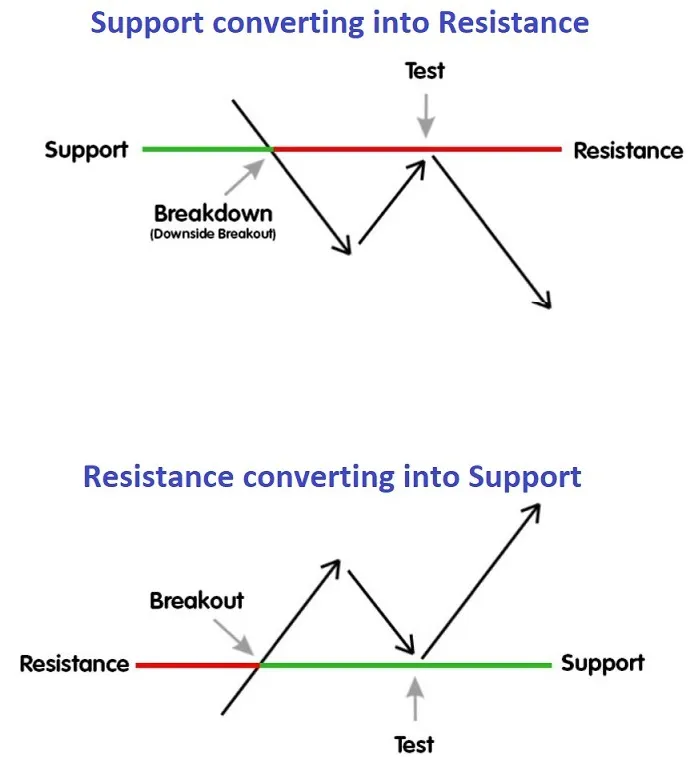 Support converting into Resistance

Test

Support

Resistance

Breakdown
(Downside Breakout)

Resistance converting into Support

Breakout

Resistance

Support

Test